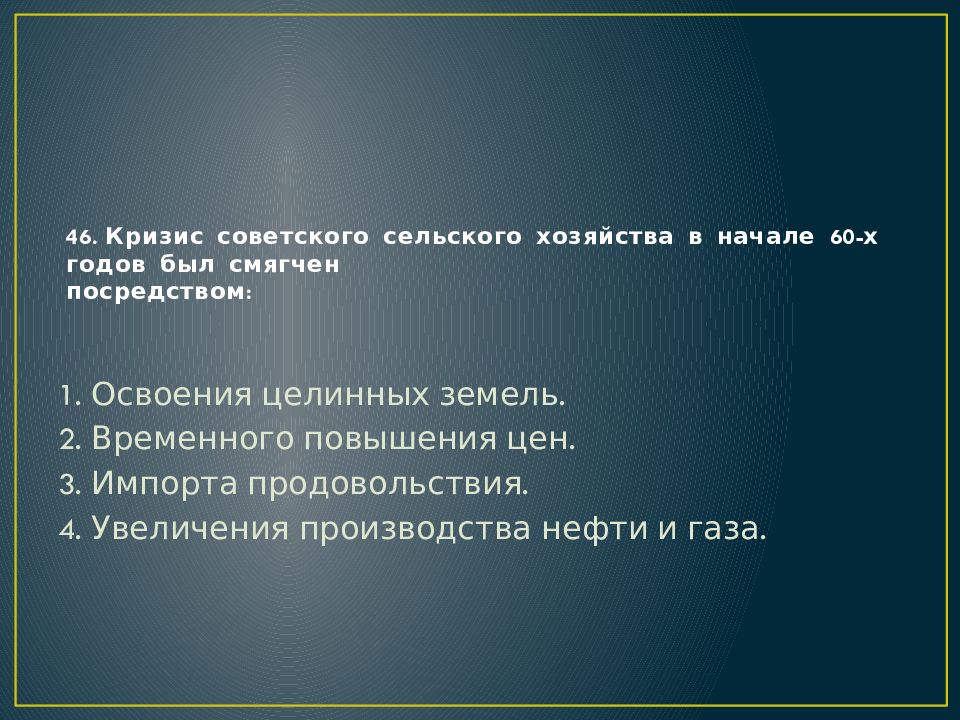 46. Кризис советского сельского хозяйства в начале 60-х годов был смягчен посредством:

1. Освоения целинных земель.
2. Временного повышения цен.
3. Импорта продовольствия.
4. Увеличения производства нефти и газа.